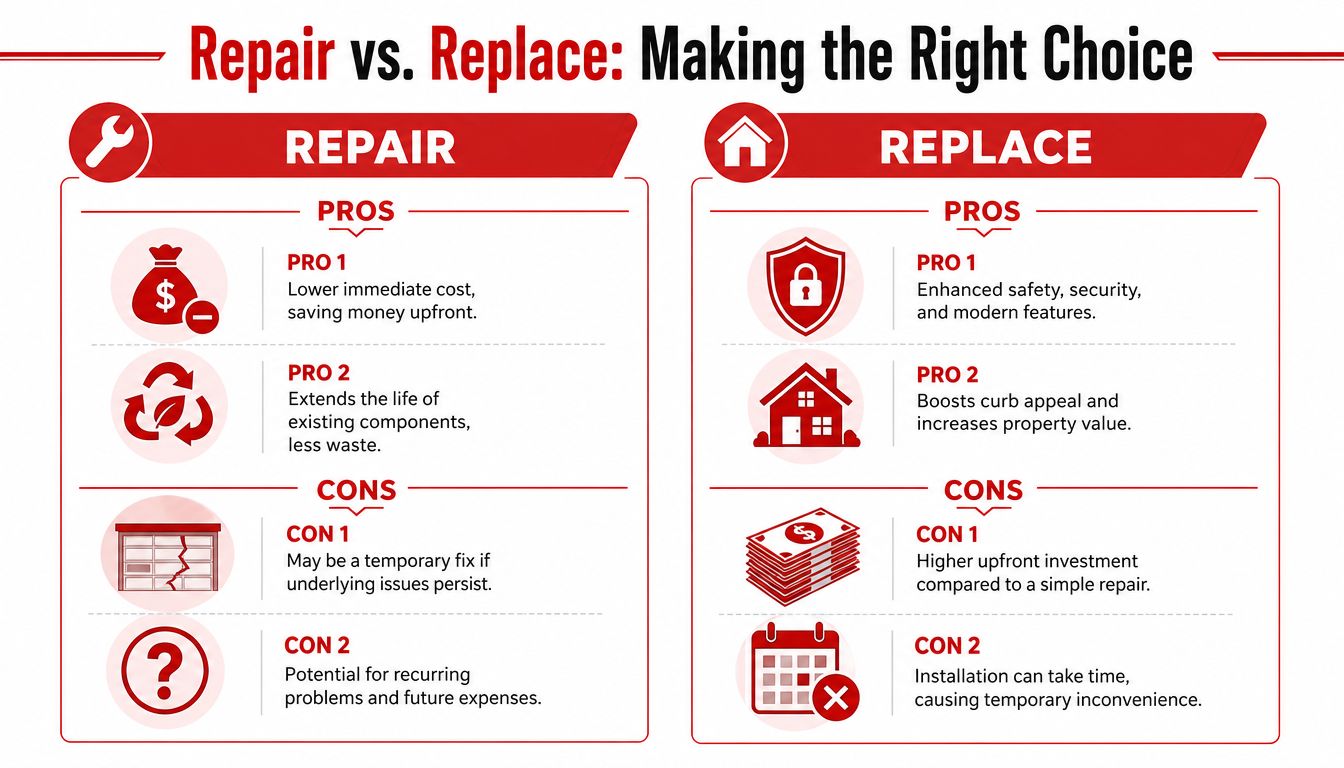 Repair vs. Replace: Making the Right Choice

REPAIR

PROS

PRO 1
Lower immediate cost, saving money upfront.

PRO 2
Extends the life of existing components, less waste.

CONS

CON 1
May be a temporary fix if underlying issues persist.

CON 2
Potential for recurring problems and future expenses.

REPLACE

PROS

PRO 1
Enhanced safety, security, and modern features.

PRO 2
Boosts curb appeal and increases property value.

CONS

CON 1
Higher upfront investment compared to a simple repair.

CON 2
Installation can take time, causing temporary inconvenience.